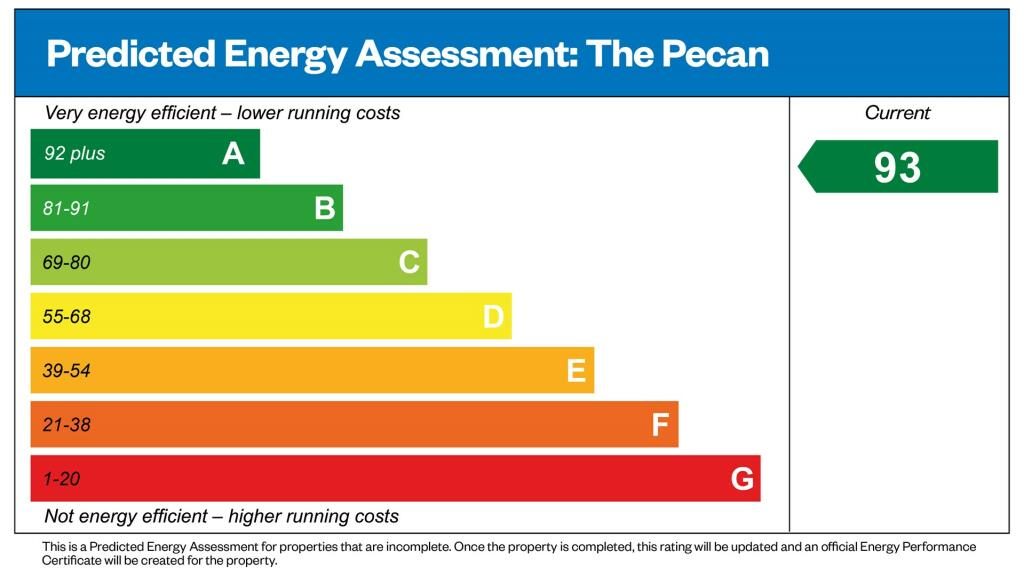 Predicted Energy Assessment: The Pecan

Very energy efficient – lower running costs

Current

92 plus A

93

81-91 B

69-80 C

55-68 D

39-54 E

21-38 F

1-20 G

Not energy efficient – higher running costs

This is a Predicted Energy Assessment for properties that are incomplete. Once the property is completed, this rating will be updated and an official Energy Performance Certificate will be created for the property.